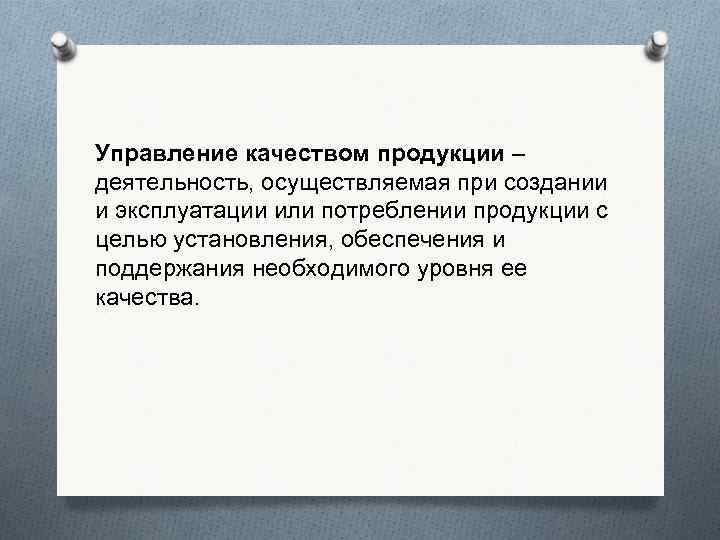 Управление качеством продукции – деятельность, осуществляемая при создании и эксплуатации или потреблении продукции с целью установления, обеспечения и поддержания необходимого уровня ее качества.